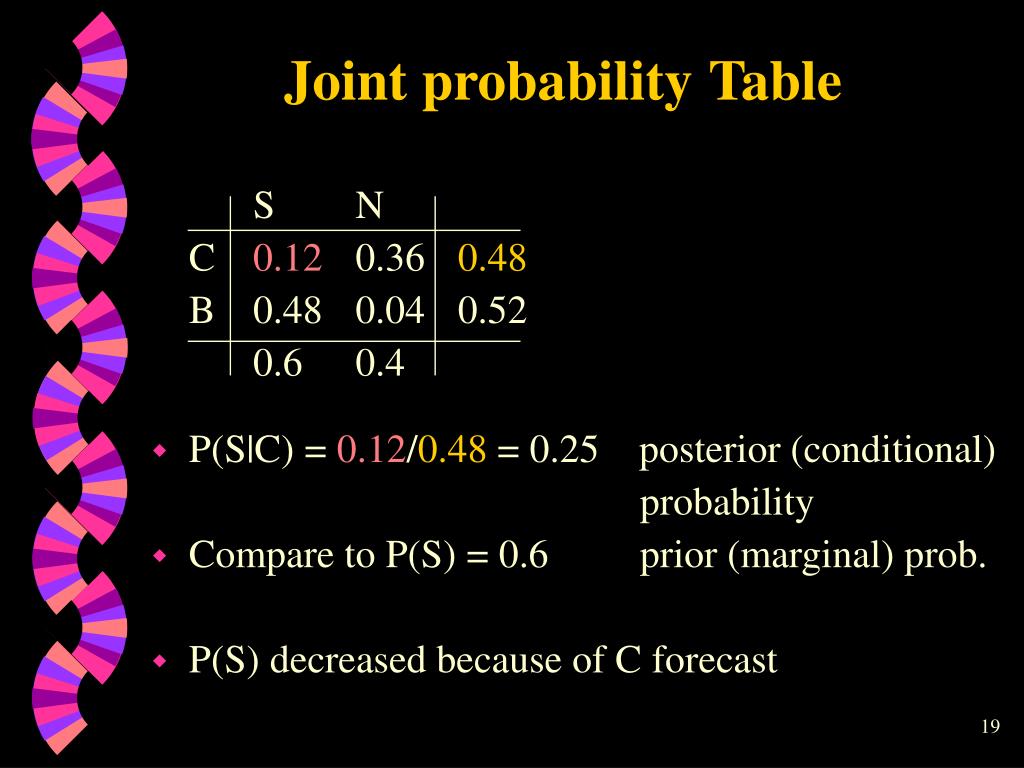 Joint probability Table

| | S | N | |
|---|---|---|---|
| C | 0.12 | 0.36 | 0.48 |
| B | 0.48 | 0.04 | 0.52 |
| | 0.6 | 0.4 | |

P(S|C) = 0.12/0.48 = 0.25 posterior (conditional) probability

Compare to P(S) = 0.6 prior (marginal) prob.

P(S) decreased because of C forecast

19